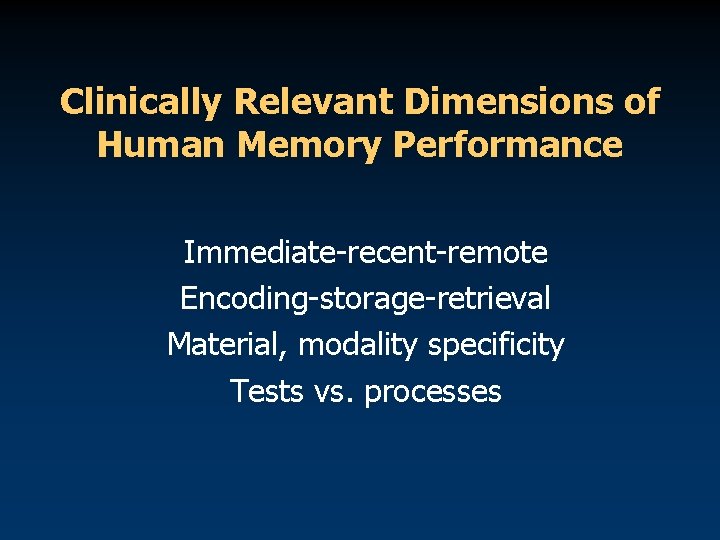 Clinically Relevant Dimensions of Human Memory Performance

Immediate-recent-remote
Encoding-storage-retrieval
Material, modality specificity
Tests vs. processes